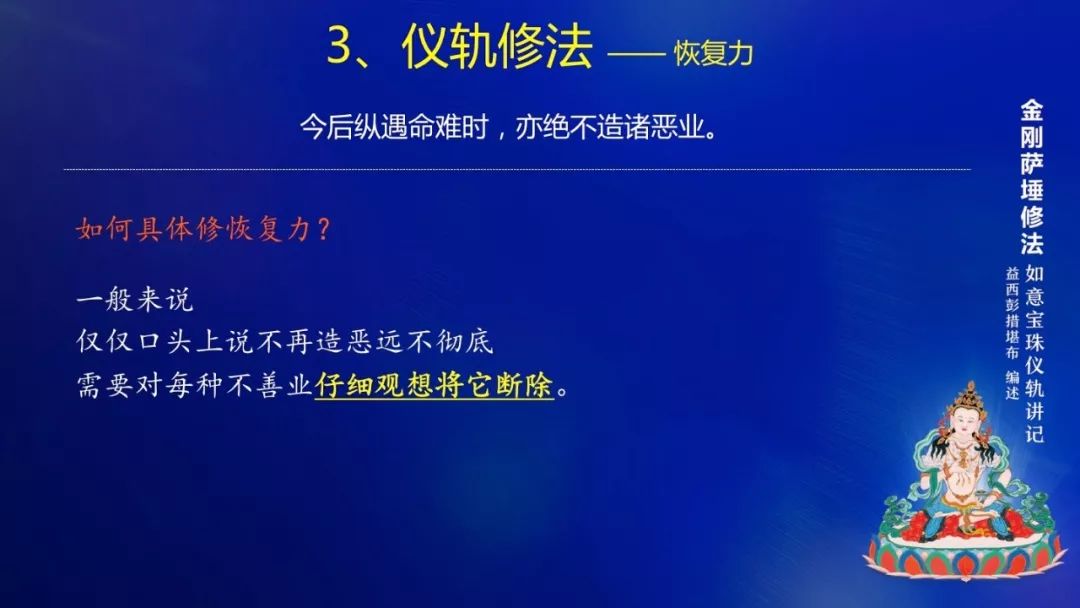 3、仪轨修法 —— 恢复力

今后纵遇命难时，亦绝不造诸恶业。

如何具体修恢复力？

一般来说
仅仅口头上说不再造恶远不彻底
需要对每种不善业仔细观想将它断除。

金刚萨埵修法
如意宝珠仪轨讲记
益西彭措堪布 编述